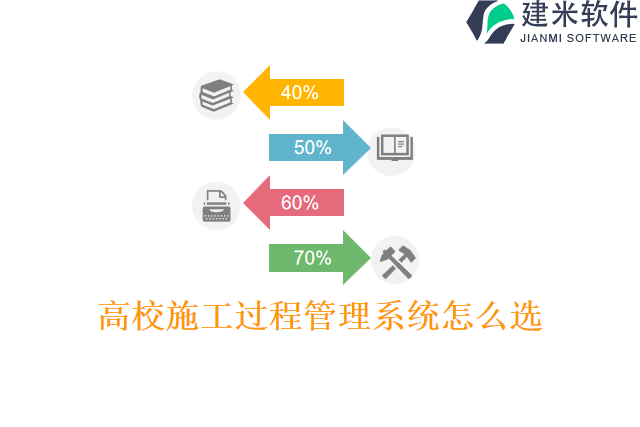 建米软件
JIANMI SOFTWARE

40%

50%

60%

70%

高校施工过程管理系统怎么选